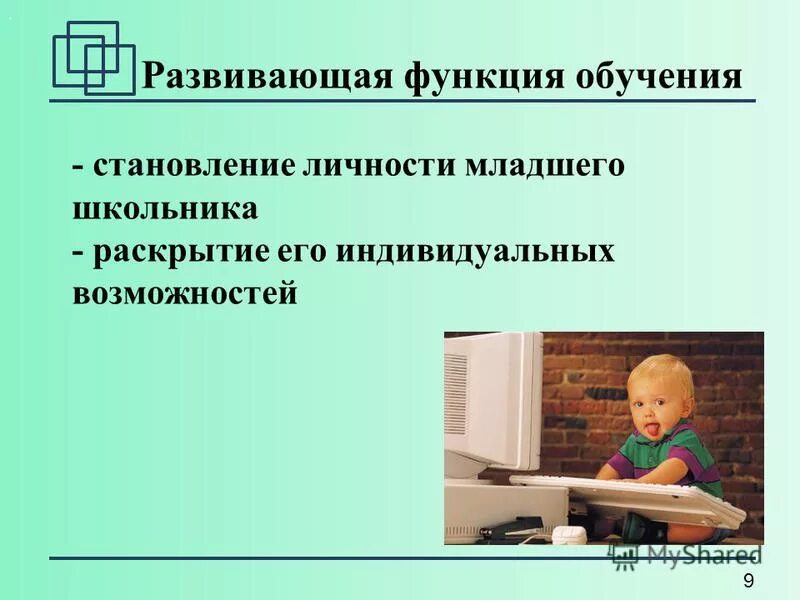 Развивающая функция обучения

- становление личности младшего школьника
- раскрытие его индивидуальных возможностей

MyShared

9